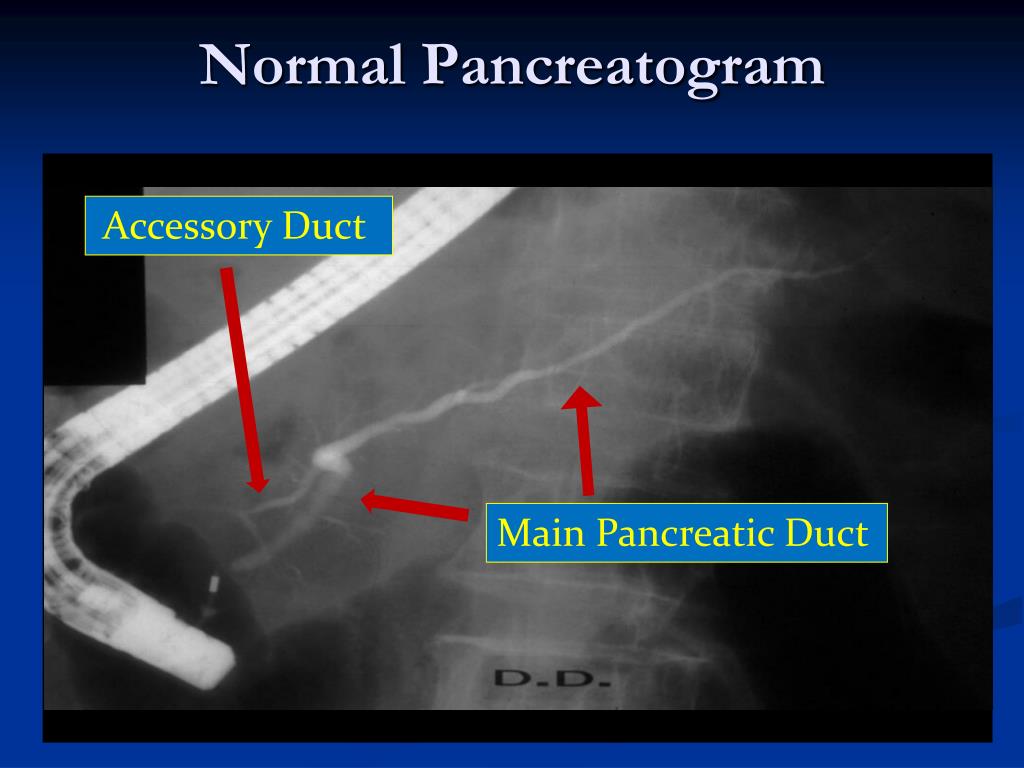 Normal Pancreatogram

Accessory Duct

Main Pancreatic Duct

D.D.